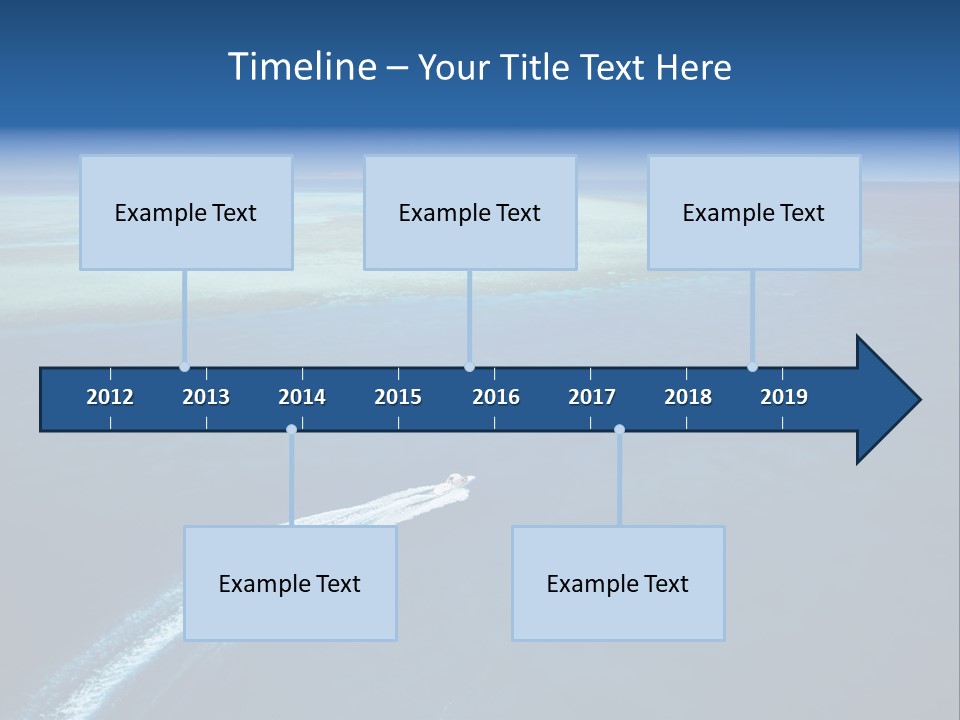 Timeline – Your Title Text Here

Example Text

Example Text

Example Text

2012 2013 2014 2015 2016 2017 2018 2019

Example Text

Example Text